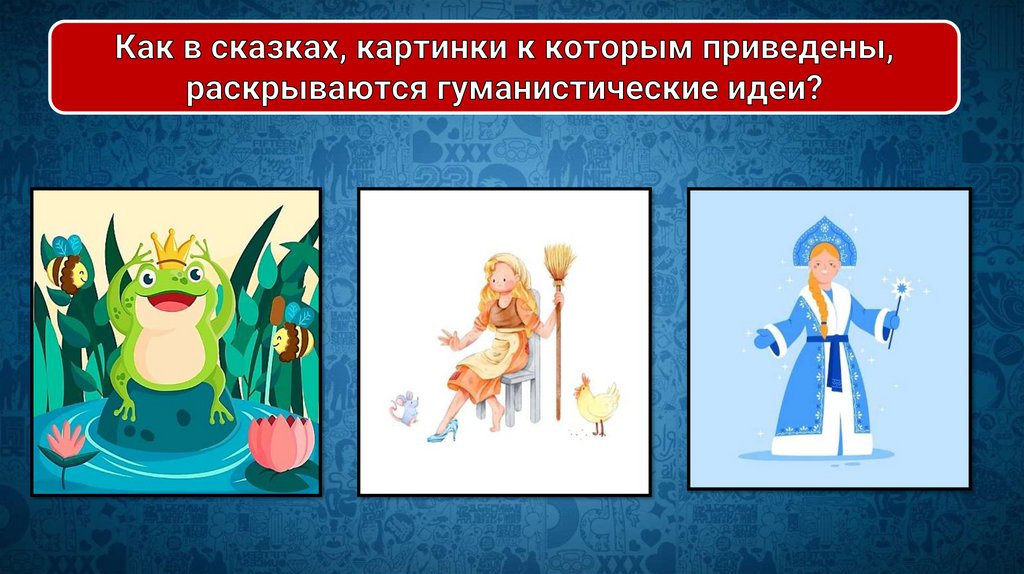 Как в сказках, картинки к которым приведены, раскрываются гуманистические идеи?